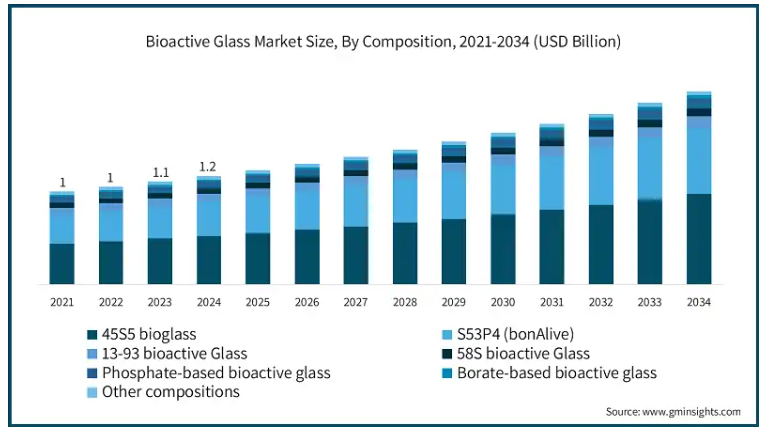 Bioactive Glass Market Size, By Composition, 2021-2034 (USD Billion)

1
1
1.1
1.2

2021 2022 2023 2024 2025 2026 2027 2028 2029 2030 2031 2032 2033 2034

45S5 bioglass
S53P4 (bonAlive)
13-93 bioactive Glass
58S bioactive Glass
Phosphate-based bioactive glass
Borate-based bioactive glass
Other compositions

Source: www.gminsights.com